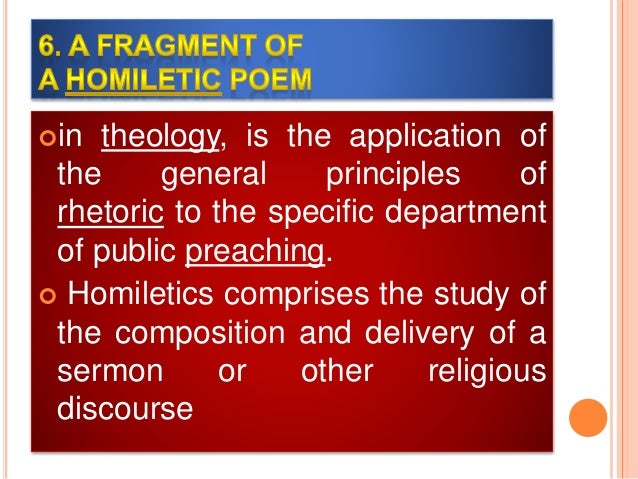 6. A FRAGMENT OF
A HOMILETIC POEM

in theology, is the application of the general principles of rhetoric to the specific department of public preaching.

Homiletics comprises the study of the composition and delivery of a sermon or other religious discourse